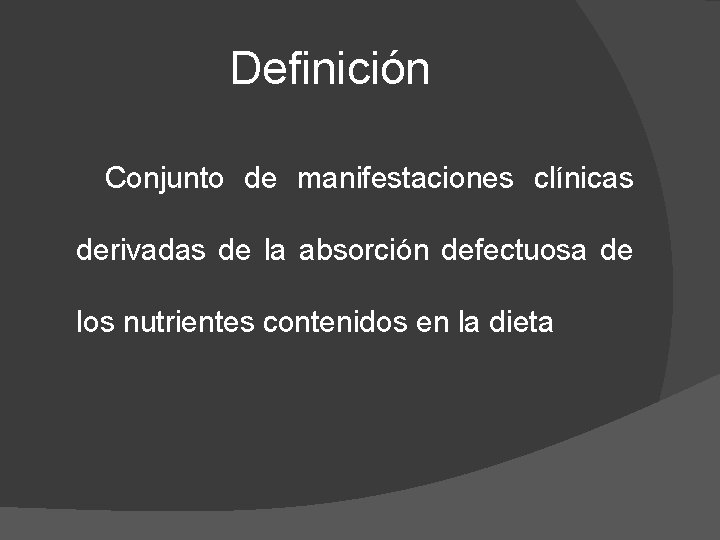 Definición

Conjunto de manifestaciones clínicas derivadas de la absorción defectuosa de los nutrientes contenidos en la dieta